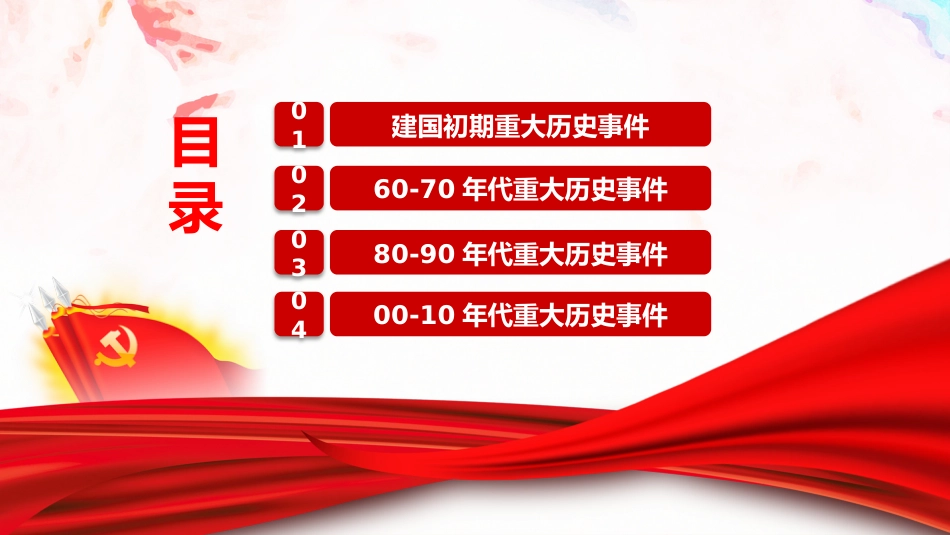 目录

01 建国初期重大历史事件

02 60-70 年代重大历史事件

03 80-90 年代重大历史事件

04 00-10 年代重大历史事件